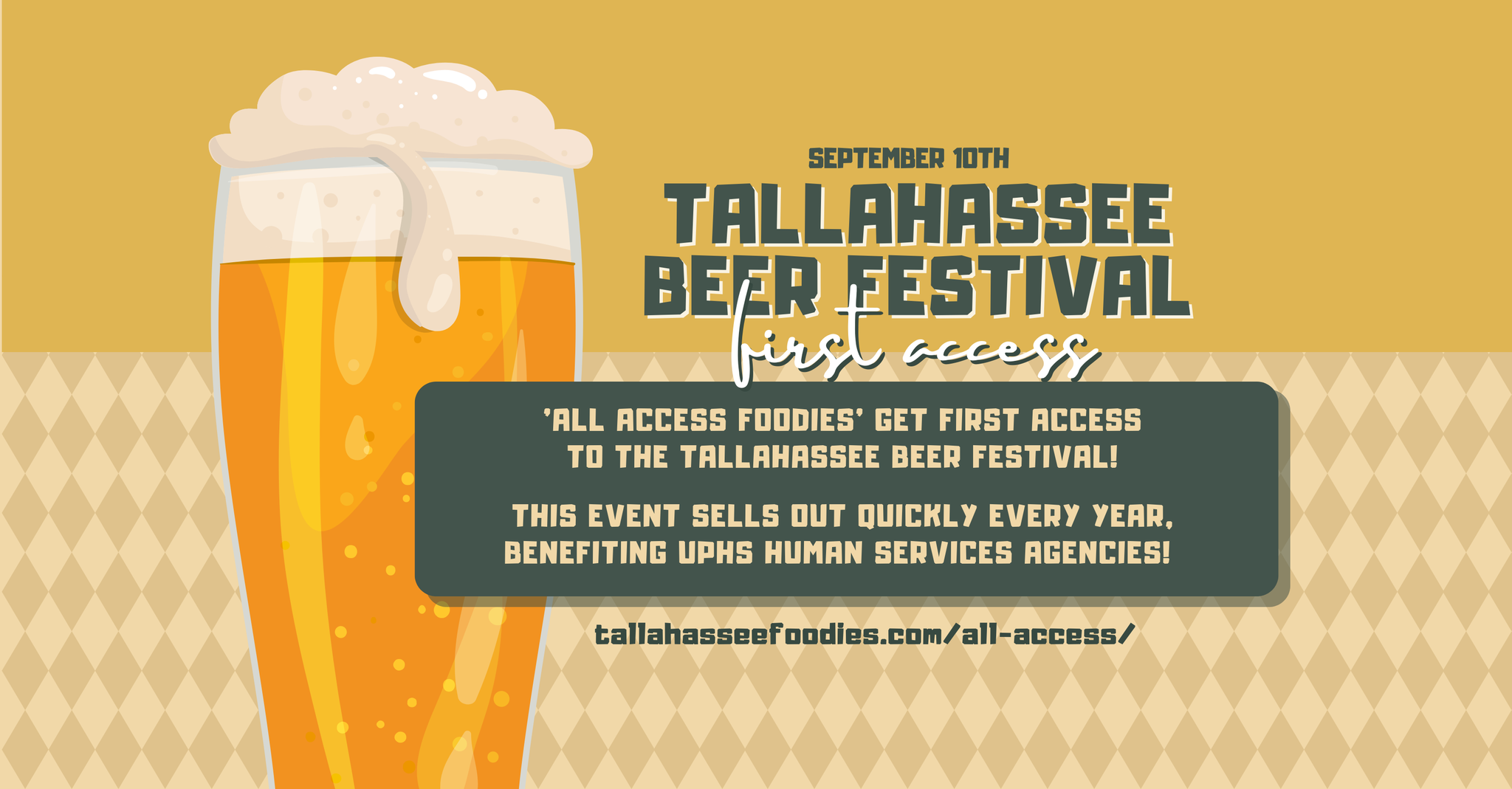 SEPTEMBER 10TH

TALLAHASSEE BEER FESTIVAL

first access

'ALL ACCESS FOODIES' GET FIRST ACCESS TO THE TALLAHASSEE BEER FESTIVAL!

THIS EVENT SELLS OUT QUICKLY EVERY YEAR, BENEFITING UPHS HUMAN SERVICES AGENCIES!

tallahasseefoodies.com/all-access/